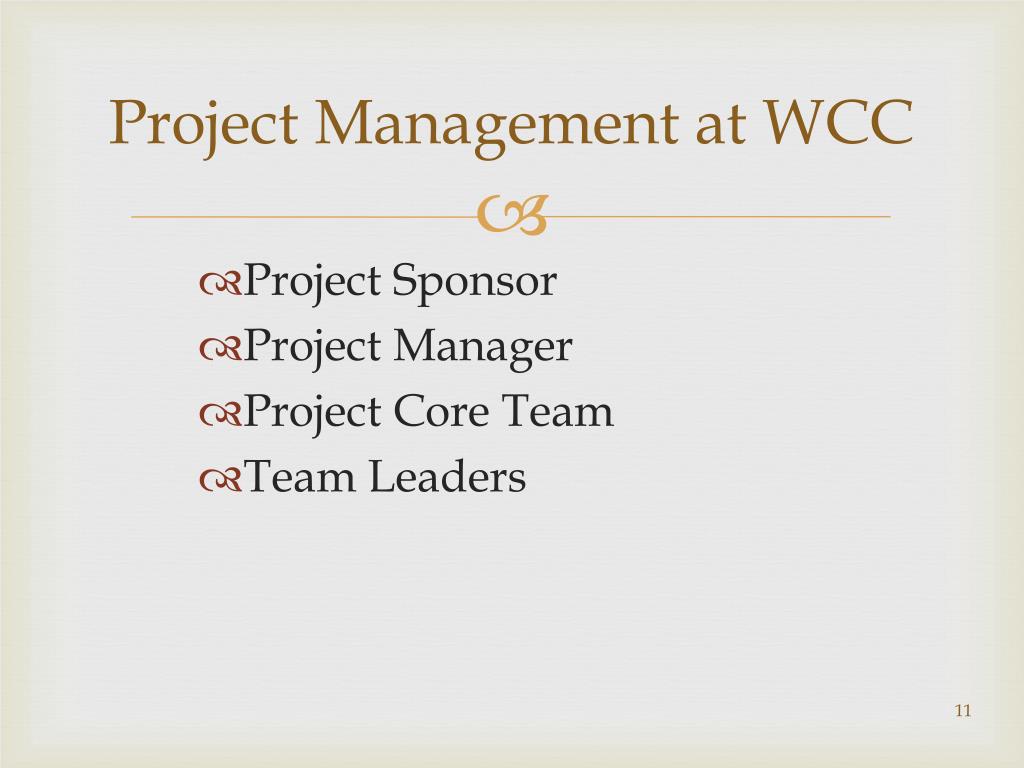 Project Management at WCC

Project Sponsor
Project Manager
Project Core Team
Team Leaders

11